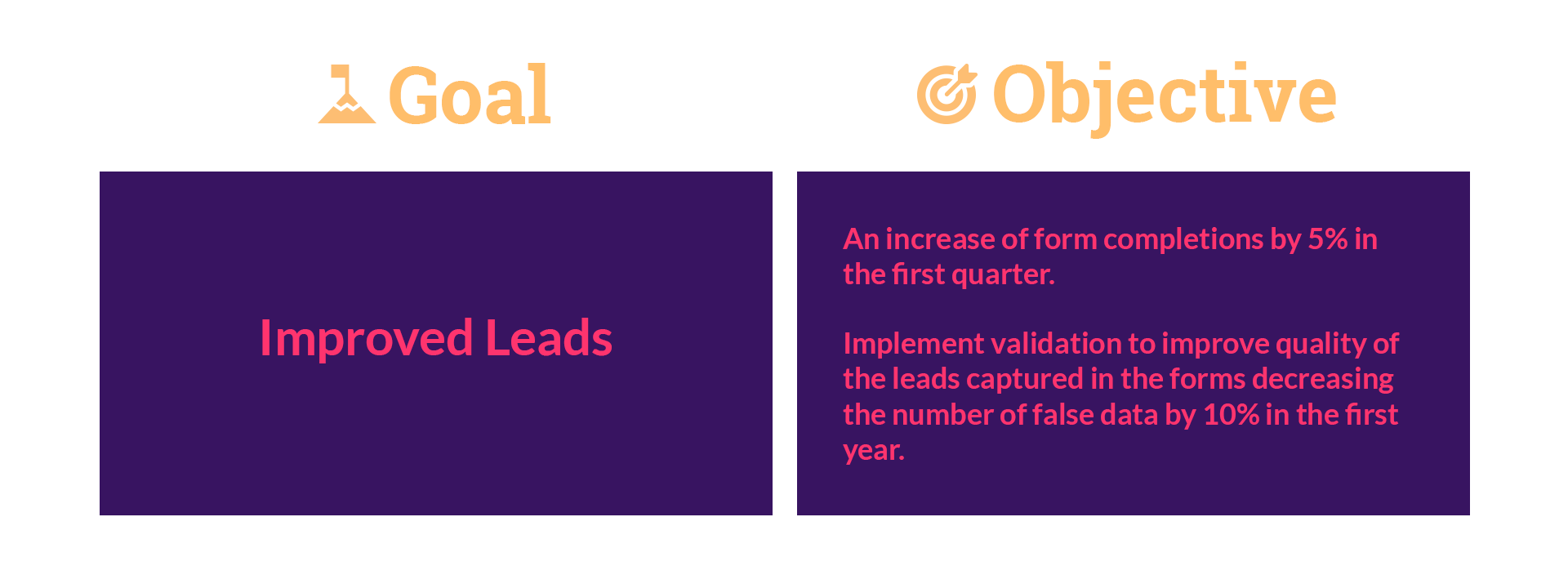 Goal

Improved Leads

Objective

An increase of form completions by 5% in the first quarter.

Implement validation to improve quality of the leads captured in the forms decreasing the number of false data by 10% in the first year.